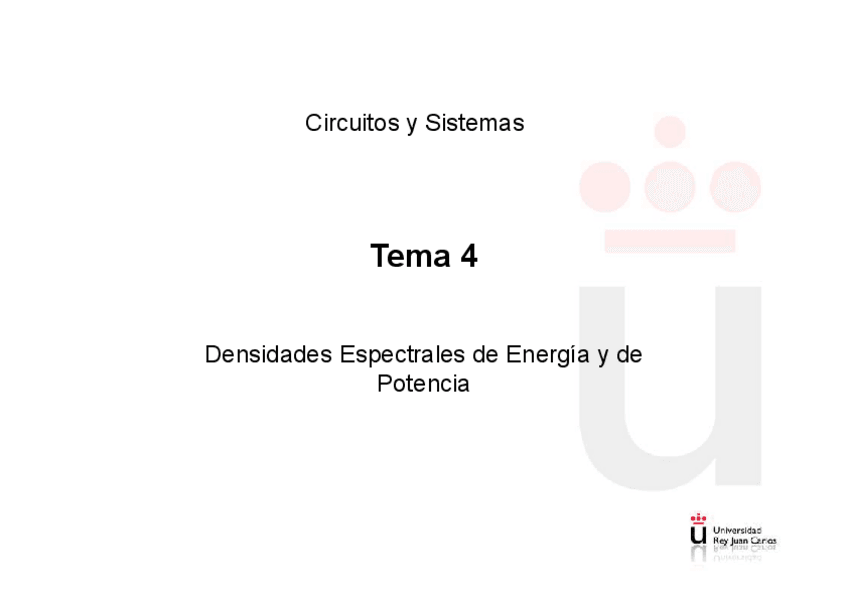 Circuitos y Sistemas

Tema 4

Densidades Espectrales de Energía y de Potencia

Universidad
Rey Juan Carlos